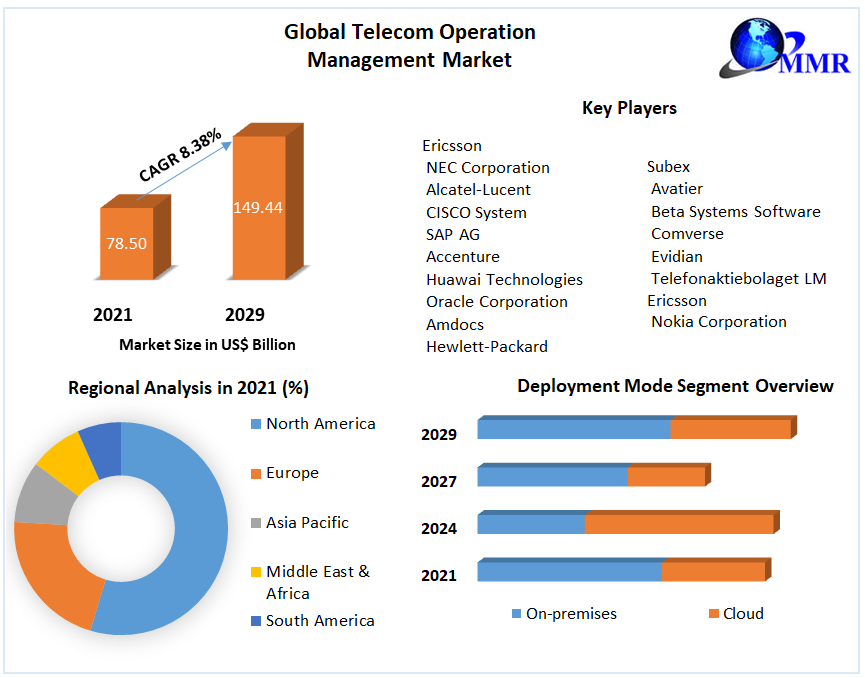 Global Telecom Operation Management Market

MMR

CAGR 8.38%

78.50

149.44

2021

2029

Market Size in US$ Billion

Key Players

Ericsson
NEC Corporation
Alcatel-Lucent
CISCO System
SAP AG
Accenture
Huawai Technologies
Oracle Corporation
Amdocs
Hewlett-Packard

Subex
Avatier
Beta Systems Software
Comverse
Evidian
Telefonaktiebolaget LM Ericsson
Nokia Corporation

Regional Analysis in 2021 (%)

North America
Europe
Asia Pacific
Middle East & Africa
South America

Deployment Mode Segment Overview

2029
2027
2024
2021

On-premises
Cloud